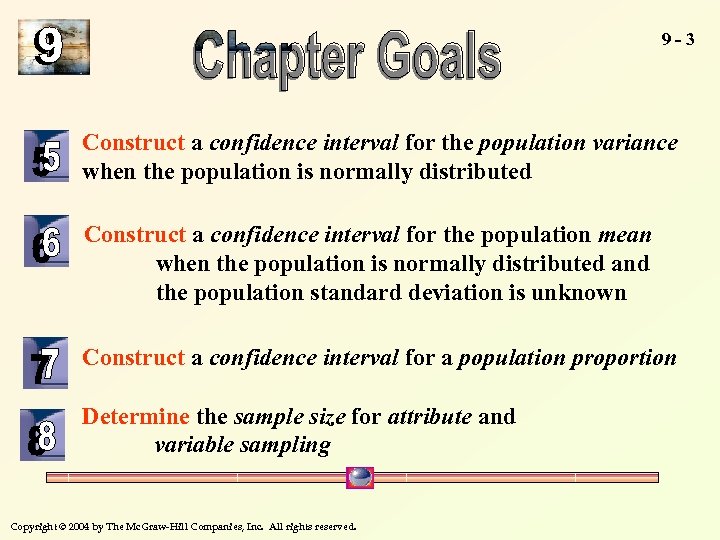 9

Chapter Goals

9 - 3

5 Construct a confidence interval for the population variance when the population is normally distributed

6 Construct a confidence interval for the population mean when the population is normally distributed and the population standard deviation is unknown

7 Construct a confidence interval for a population proportion

8 Determine the sample size for attribute and variable sampling

Copyright © 2004 by The McGraw-Hill Companies, Inc. All rights reserved.